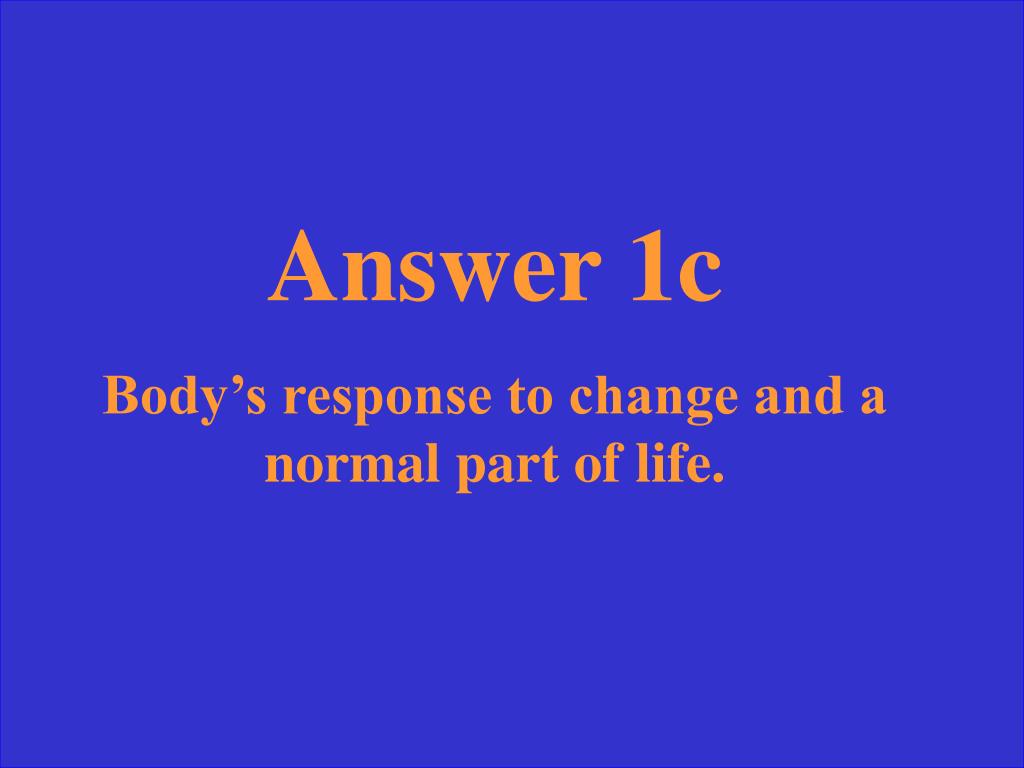 Answer 1c

Body’s response to change and a normal part of life.